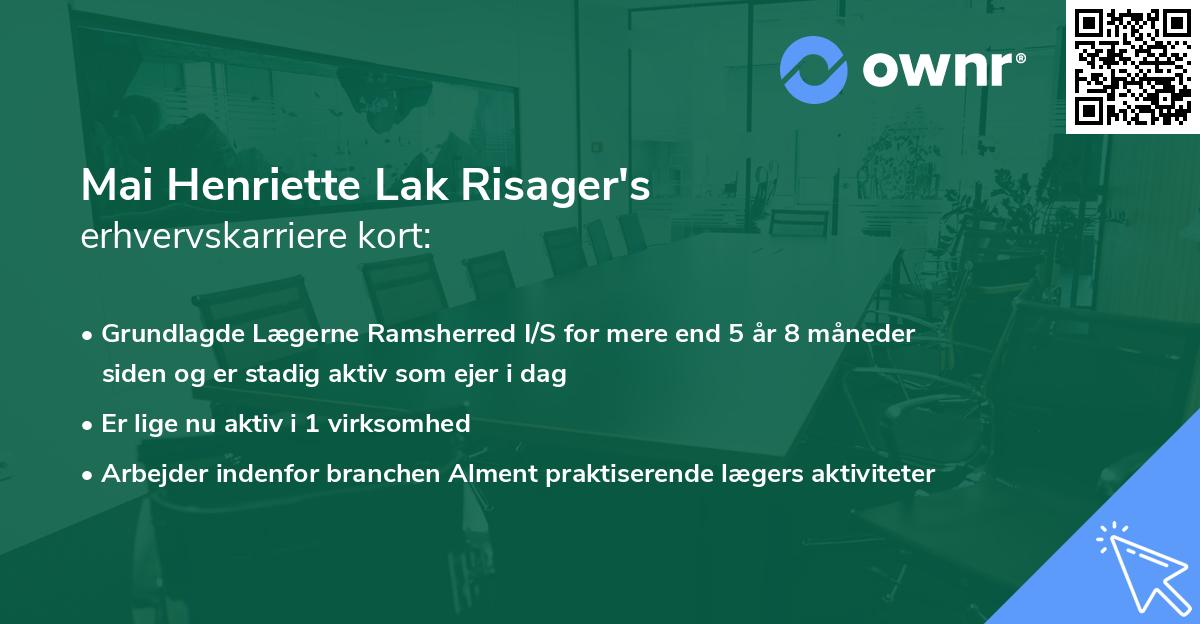 ownr®

Mai Henriette Lak Risager's
erhvervskarriere kort:

• Grundlagde Lægerne Ramsherred I/S for mere end 5 år 8 måneder siden og er stadig aktiv som ejer i dag
• Er lige nu aktiv i 1 virksomhed
• Arbejder indenfor branchen Alment praktiserende lægers aktiviteter